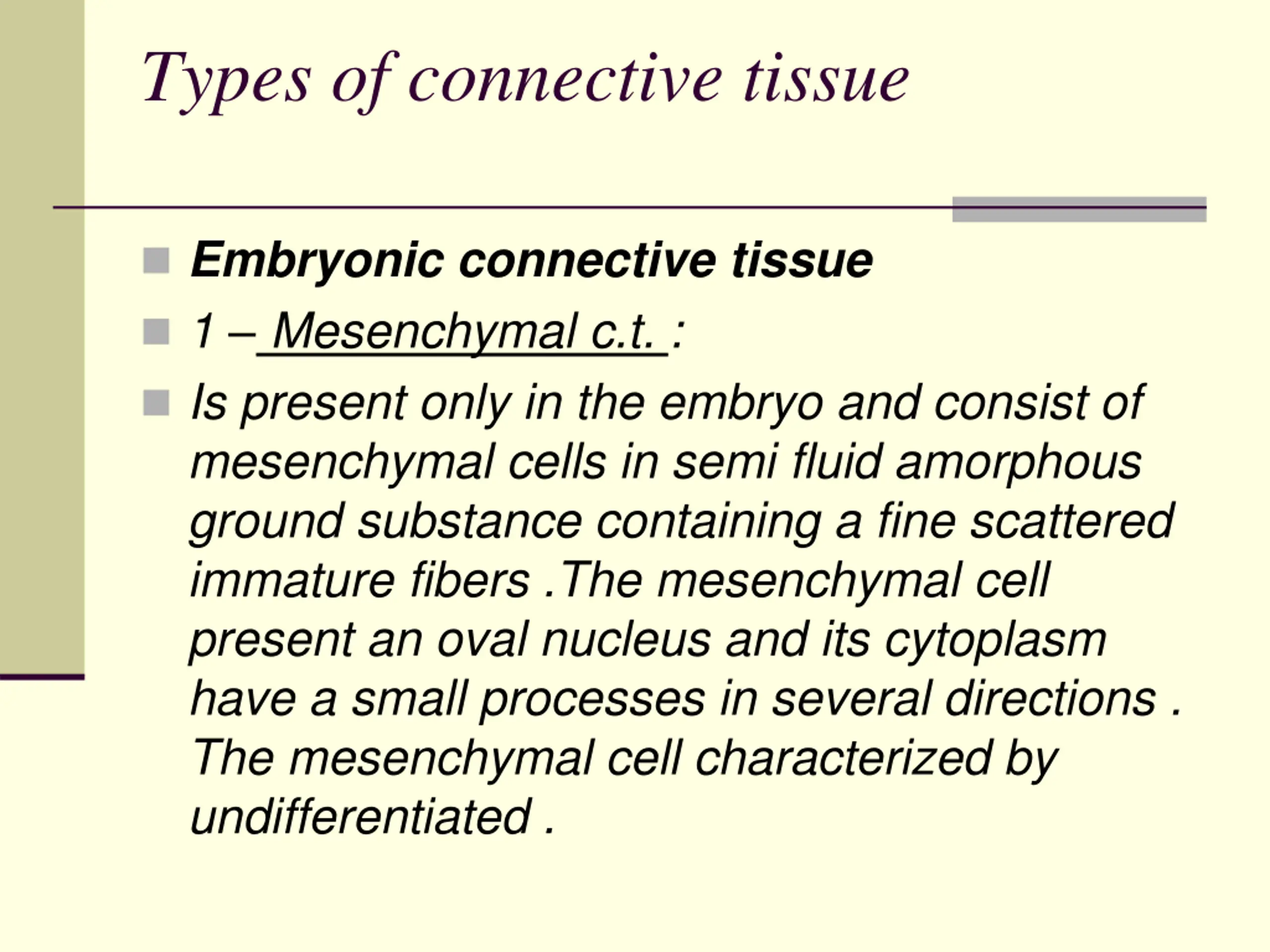 Types of connective tissue

Embryonic connective tissue

1 – Mesenchymal c.t. :

Is present only in the embryo and consist of mesenchymal cells in semi fluid amorphous ground substance containing a fine scattered immature fibers .The mesenchymal cell present an oval nucleus and its cytoplasm have a small processes in several directions . The mesenchymal cell characterized by undifferentiated .